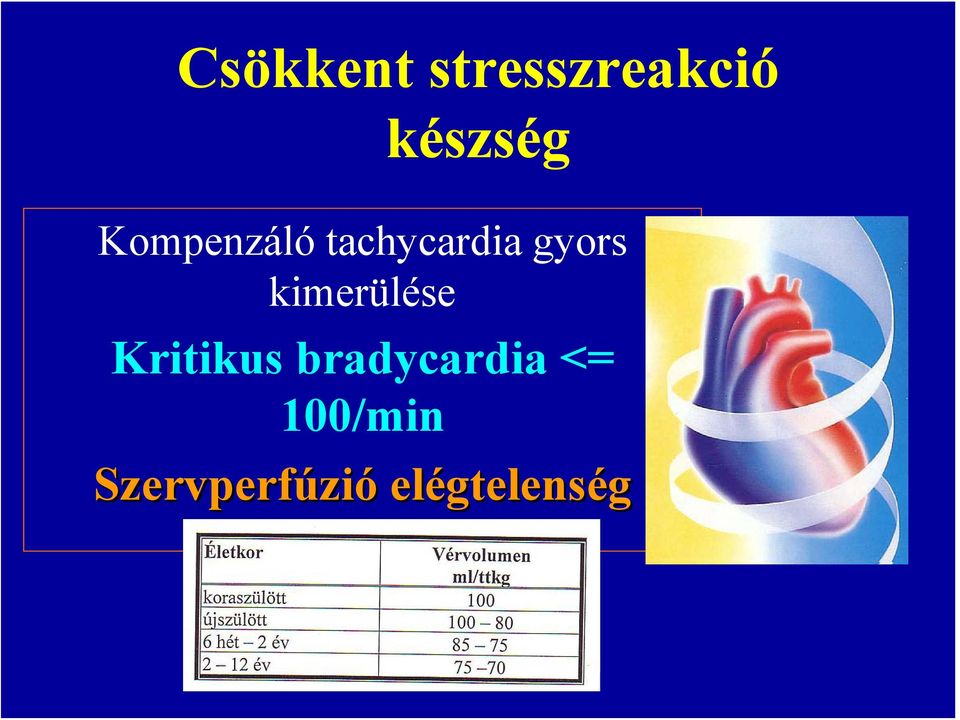 Csökkent stresszreakció készség

Kompenzáló tachycardia gyors kimerülése

Kritikus bradycardia <= 100/min

Szervperfúzió elégtelenség

| Életkor | Vérvolumen ml/ttkg |
|---|---|
| koraszülött | 100 |
| újszülött | 100 – 80 |
| 6 hét – 2 év | 85 – 75 |
| 2 – 12 év | 75 –70 |